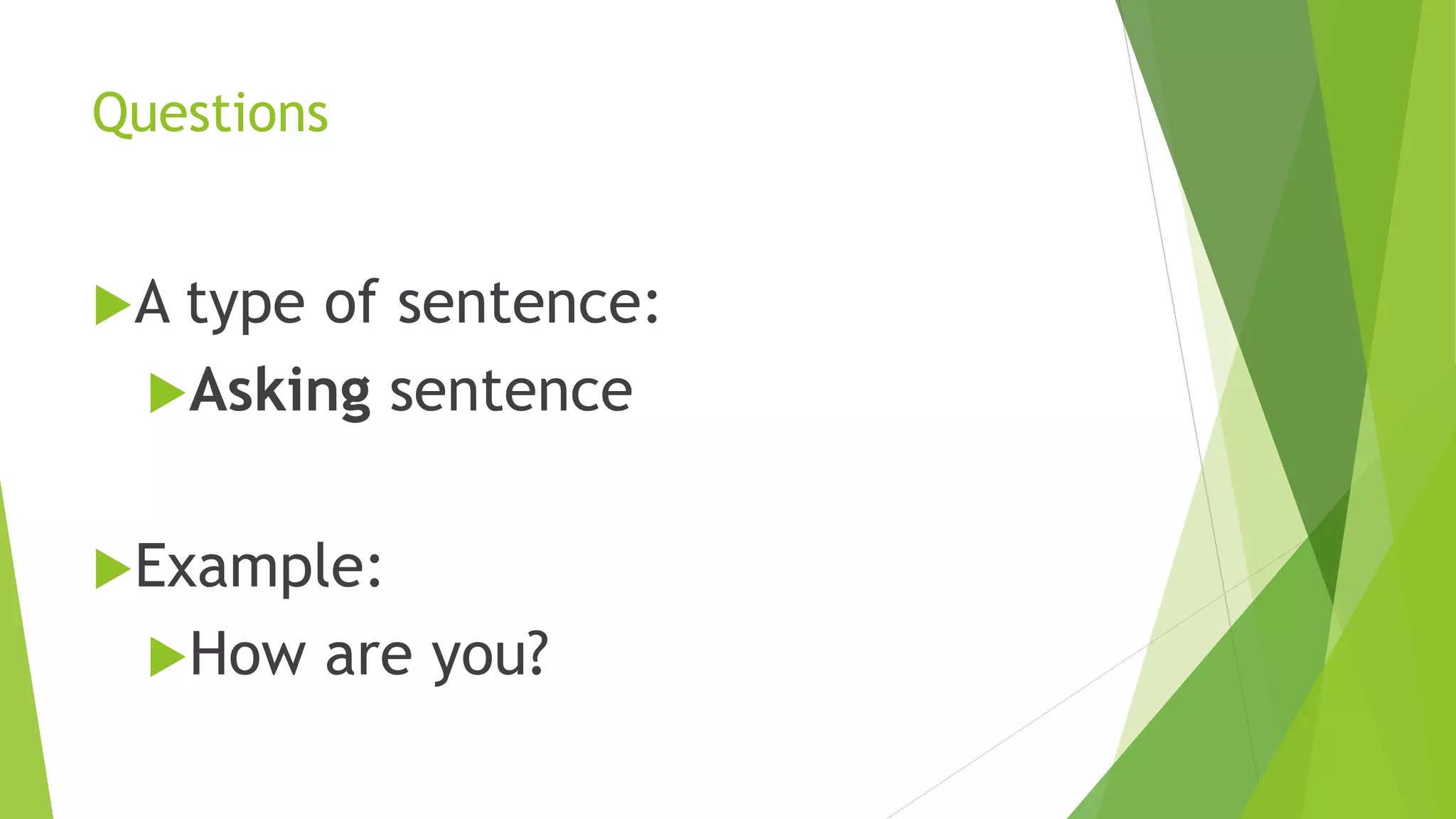 Questions

A type of sentence:

Asking sentence

Example:

How are you?